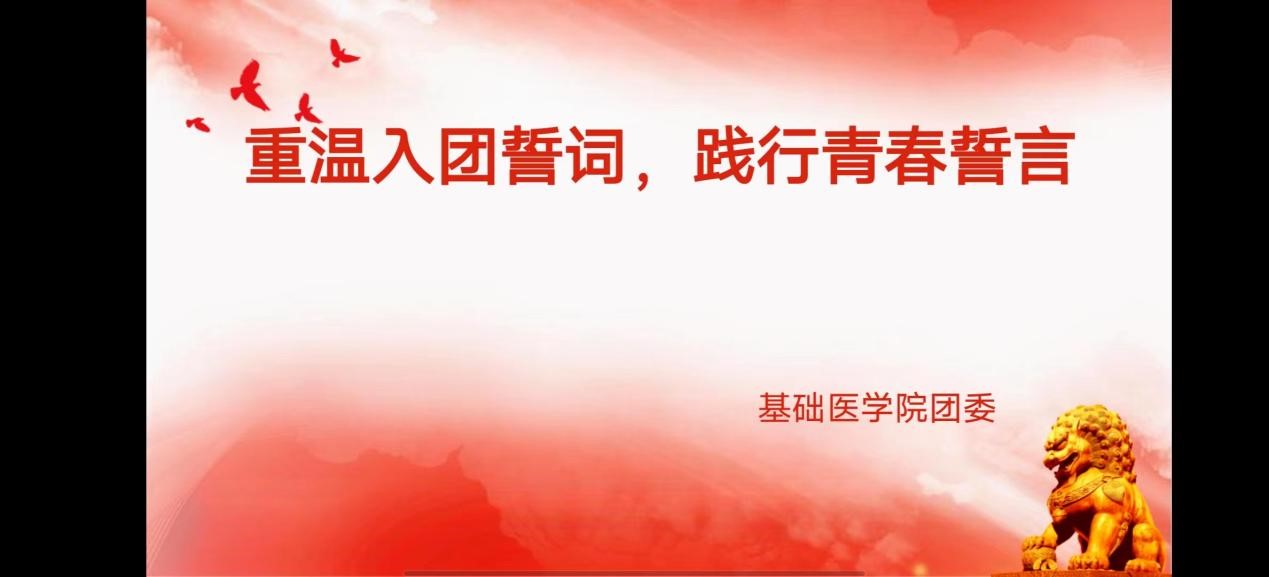 重温入团誓词，践行青春誓言

基础医学院团委